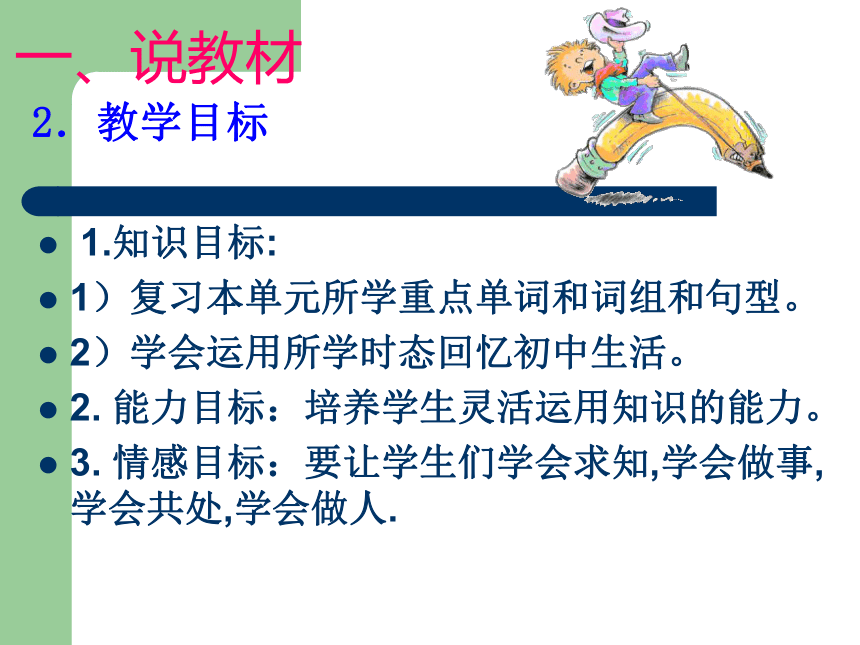 一、说教材

2. 教学目标

- 1.知识目标:
- 1）复习本单元所学重点单词和词组和句型。
- 2）学会运用所学时态回忆初中生活。
- 2. 能力目标：培养学生灵活运用知识的能力。
- 3. 情感目标：要让学生们学会求知,学会做事,学会共处,学会做人.